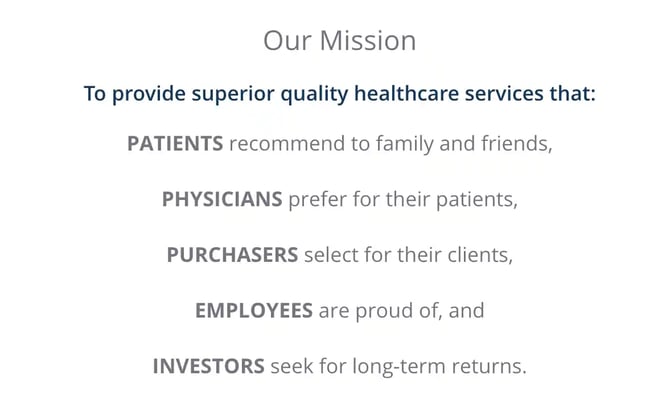 Our Mission

To provide superior quality healthcare services that:

PATIENTS recommend to family and friends,

PHYSICIANS prefer for their patients,

PURCHASERS select for their clients,

EMPLOYEES are proud of, and

INVESTORS seek for long-term returns.